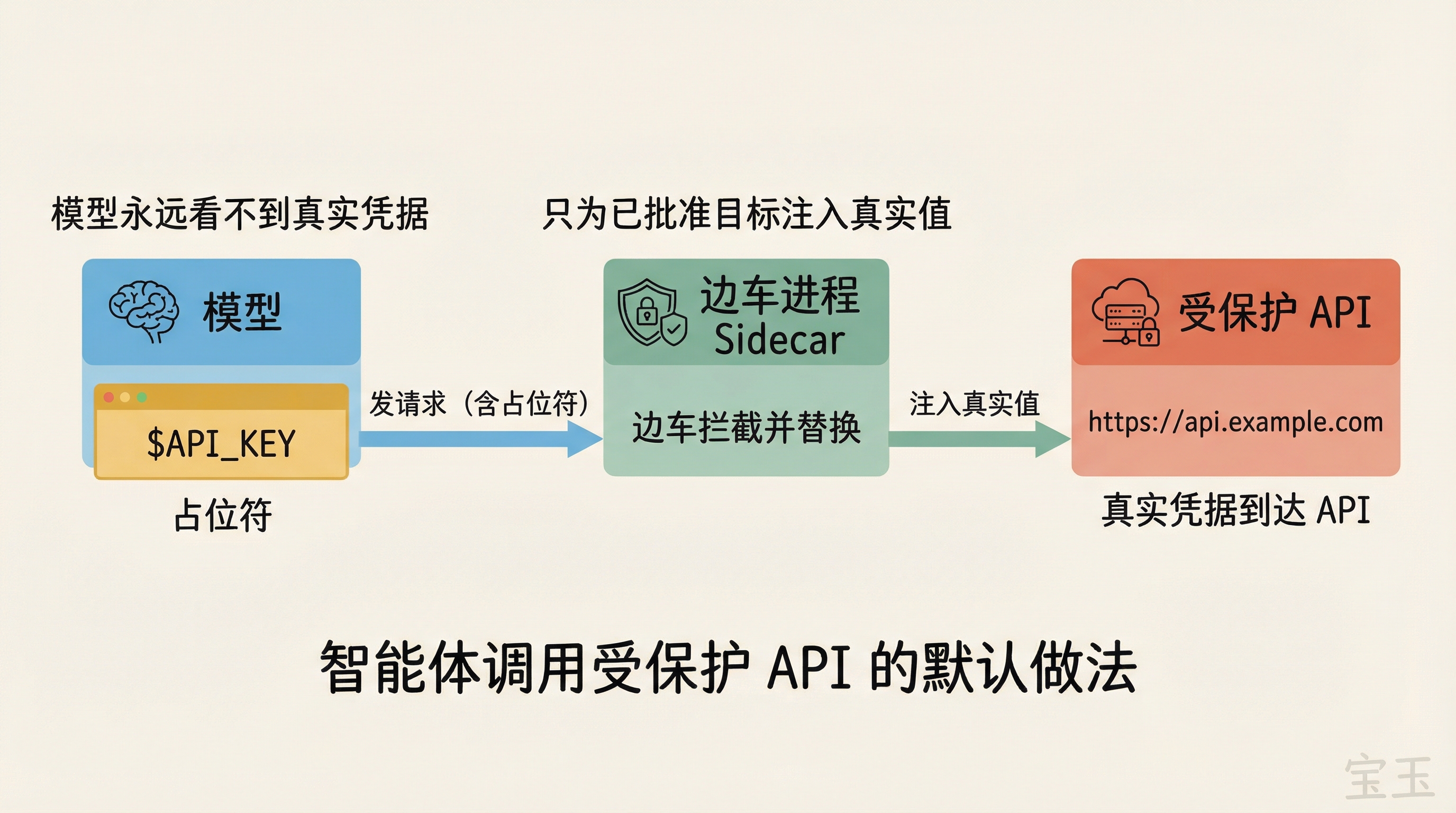 模型永远看不到真实凭据

只为已批准目标注入真实值

模型

$API_KEY

占位符

发请求（含占位符）

边车进程
Sidecar

边车拦截并替换

注入真实值

受保护 API

https://api.example.com

真实凭据到达 API

智能体调用受保护 API 的默认做法

宝玉